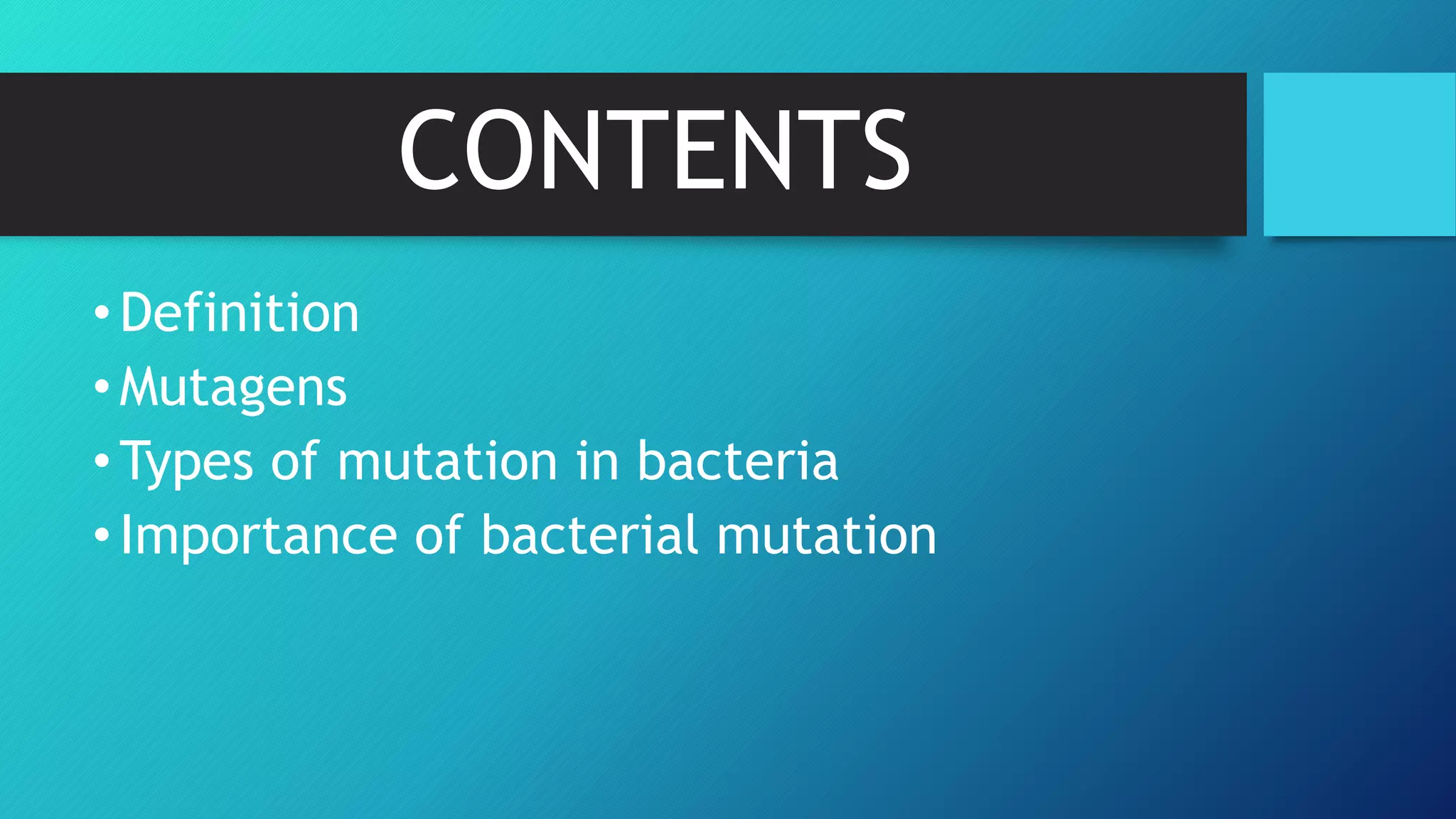 CONTENTS

• Definition
• Mutagens
• Types of mutation in bacteria
• Importance of bacterial mutation